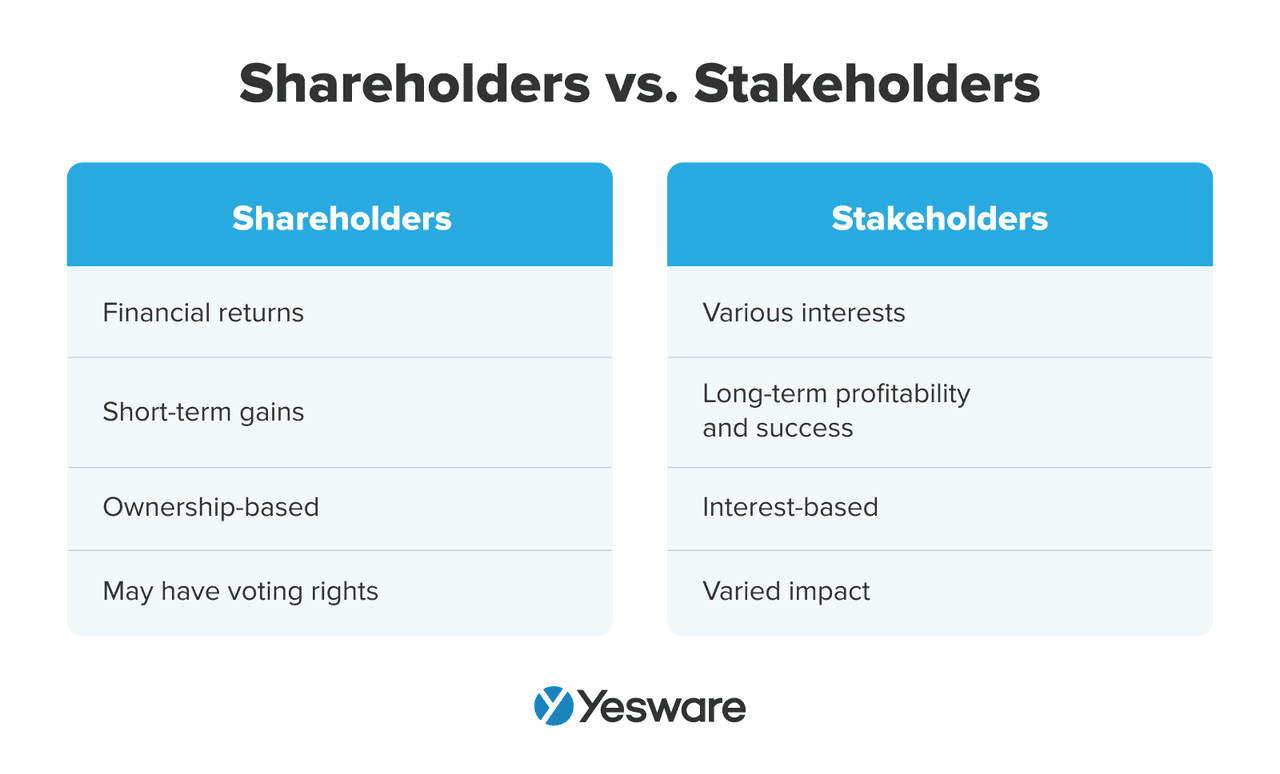 Shareholders vs. Stakeholders

| Shareholders | Stakeholders |
|---|---|
| Financial returns | Various interests |
| Short-term gains | Long-term profitability and success |
| Ownership-based | Interest-based |
| May have voting rights | Varied impact |

Yesware